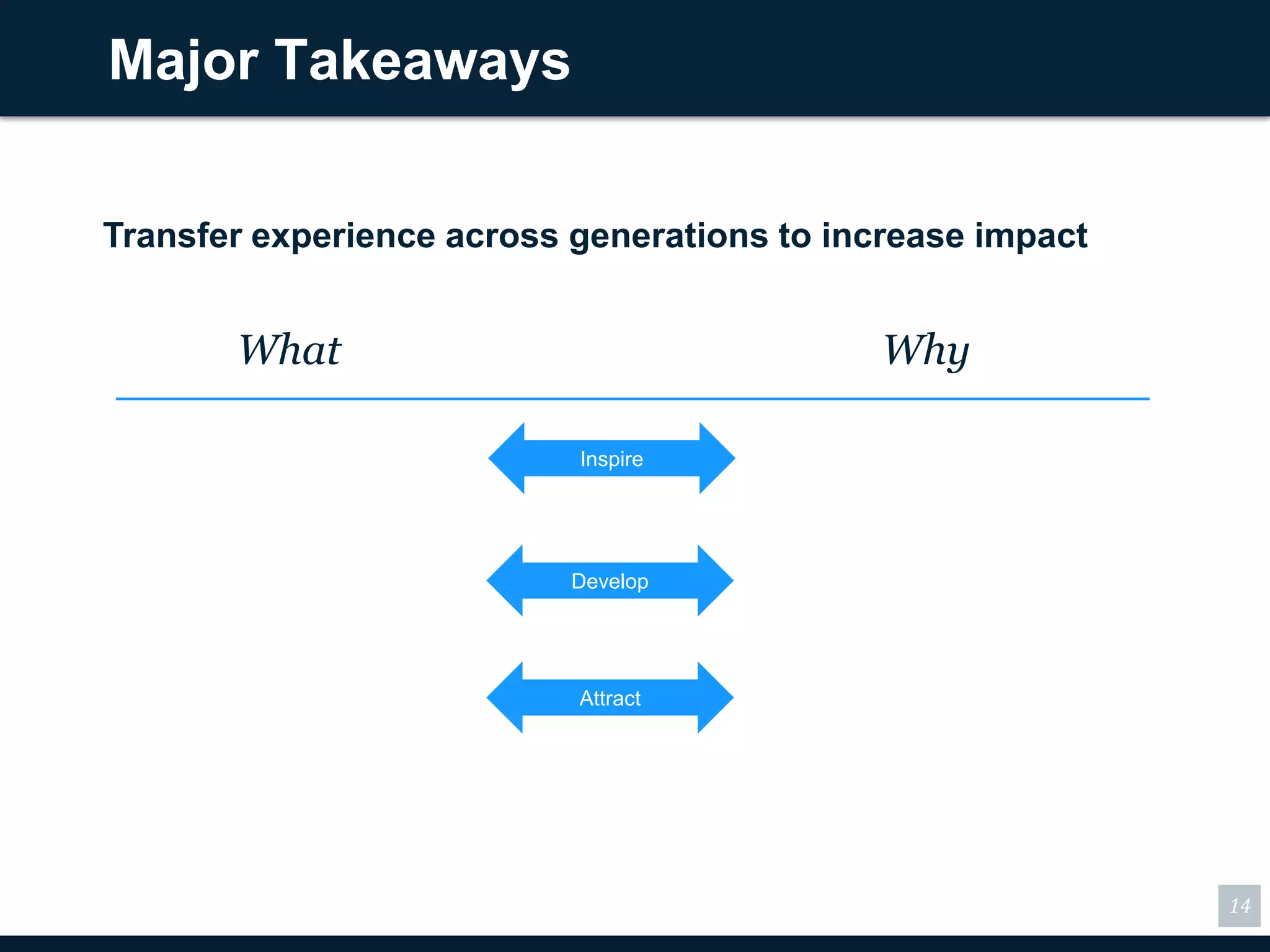 Major Takeaways

Transfer experience across generations to increase impact

What

Why

Inspire

Develop

Attract

14